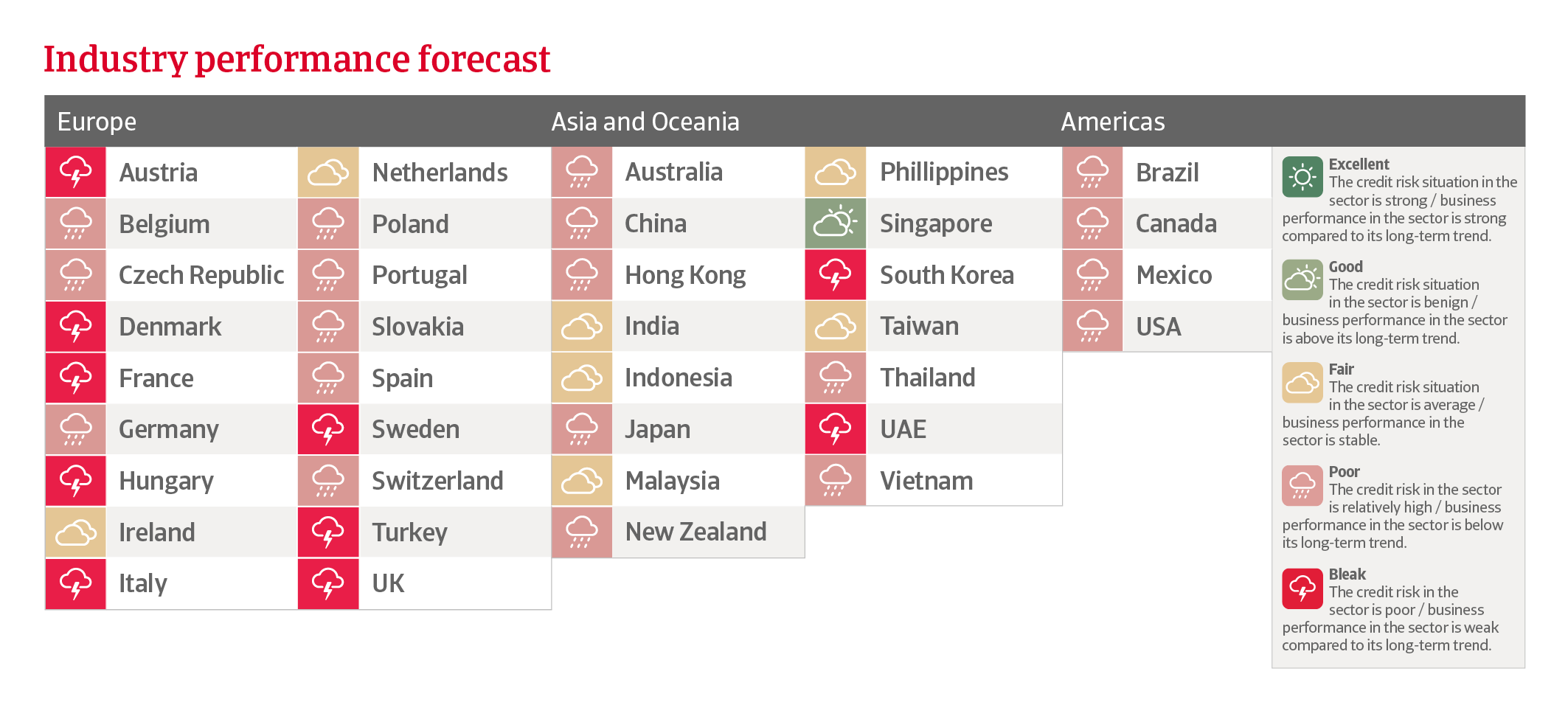 Industry performance forecast

Europe

Austria
Belgium
Czech Republic
Denmark
France
Germany
Hungary
Ireland
Italy

Netherlands
Poland
Portugal
Slovakia
Spain
Sweden
Switzerland
Turkey
UK

Asia and Oceania

Australia
China
Hong Kong
India
Indonesia
Japan
Malaysia
New Zealand

Phillippines
Singapore
South Korea
Taiwan
Thailand
UAE
Vietnam

Americas

Brazil
Canada
Mexico
USA

Excellent
The credit risk situation in the sector is strong / business performance in the sector is strong compared to its long-term trend.

Good
The credit risk situation in the sector is benign / business performance in the sector is above its long-term trend.

Fair
The credit risk situation in the sector is average / business performance in the sector is stable.

Poor
The credit risk in the sector is relatively high / business performance in the sector is below its long-term trend.

Bleak
The credit risk in the sector is poor / business performance in the sector is weak compared to its long-term trend.